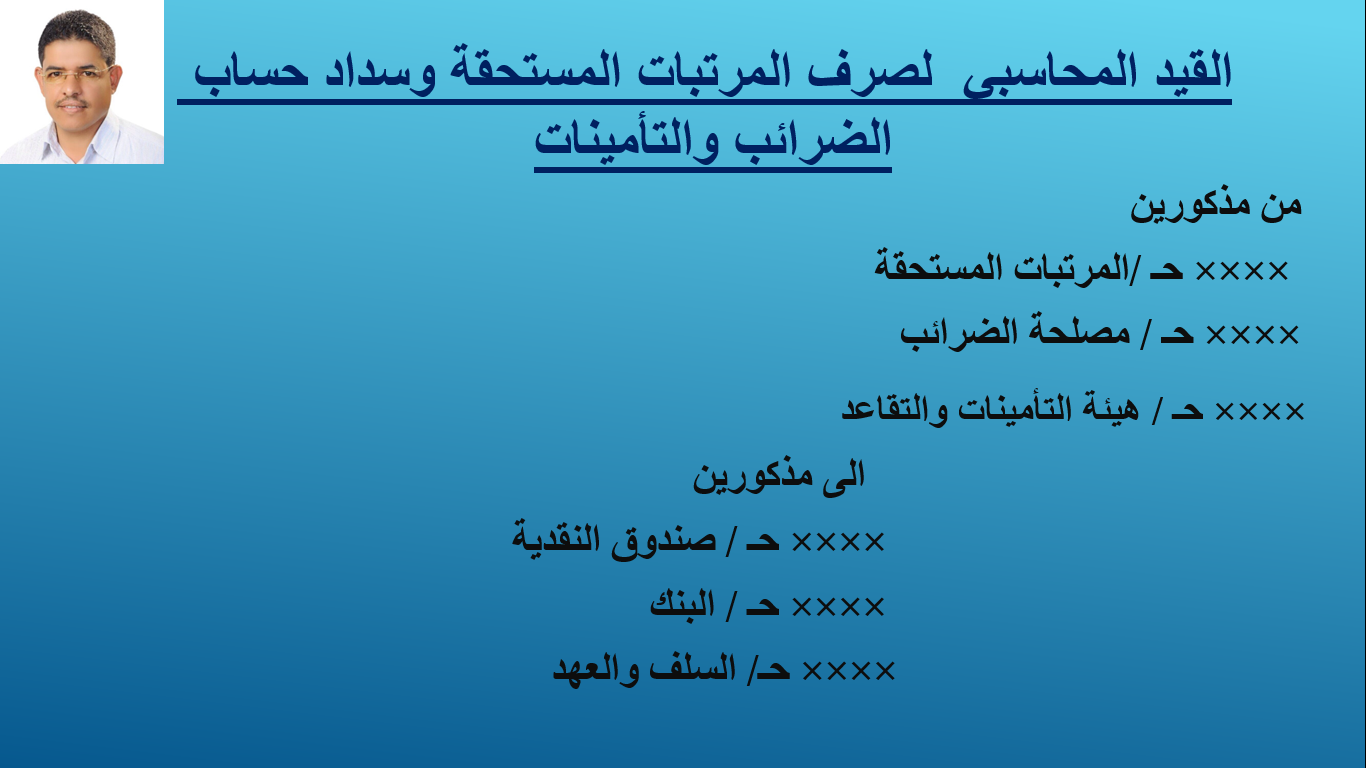 القيد المحاسبى لصرف المرتبات المستحقة وسداد حساب الضرائب والتأمينات

من مذكورين

×××× حـ /المرتبات المستحقة

×××× حـ / مصلحة الضرائب

×××× حـ / هيئة التأمينات والتقاعد

الى مذكورين

×××× حـ / صندوق النقدية

×××× حـ / البنك

×××× حـ/ السلف والعهد